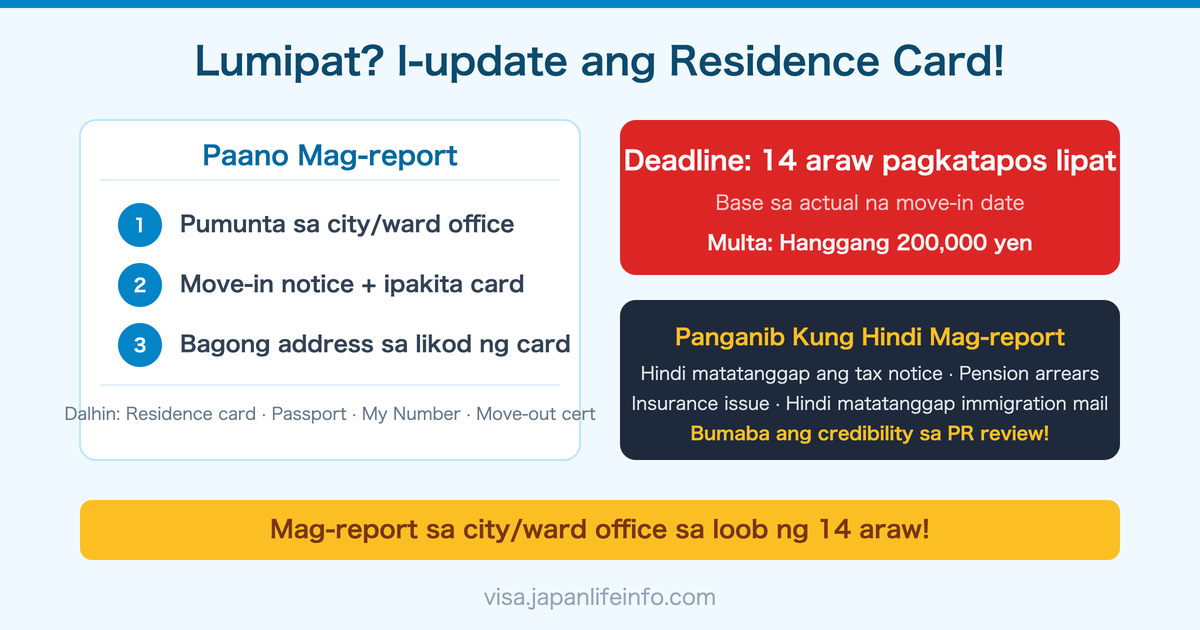 Lumipat? I-update ang Residence Card!

Paano Mag-report

1 Pumunta sa city/ward office

2 Move-in notice + ipakita card

3 Bagong address sa likod ng card

Dalhin: Residence card · Passport · My Number · Move-out cert

Deadline: 14 araw pagkatapos lipat

Base sa actual na move-in date

Multa: Hanggang 200,000 yen

Panganib Kung Hindi Mag-report

Hindi matatanggap ang tax notice · Pension arrears

Insurance issue · Hindi matatanggap immigration mail

Bumaba ang credibility sa PR review!

Mag-report sa city/ward office sa loob ng 14 araw!

visa.japanlifeinfo.com